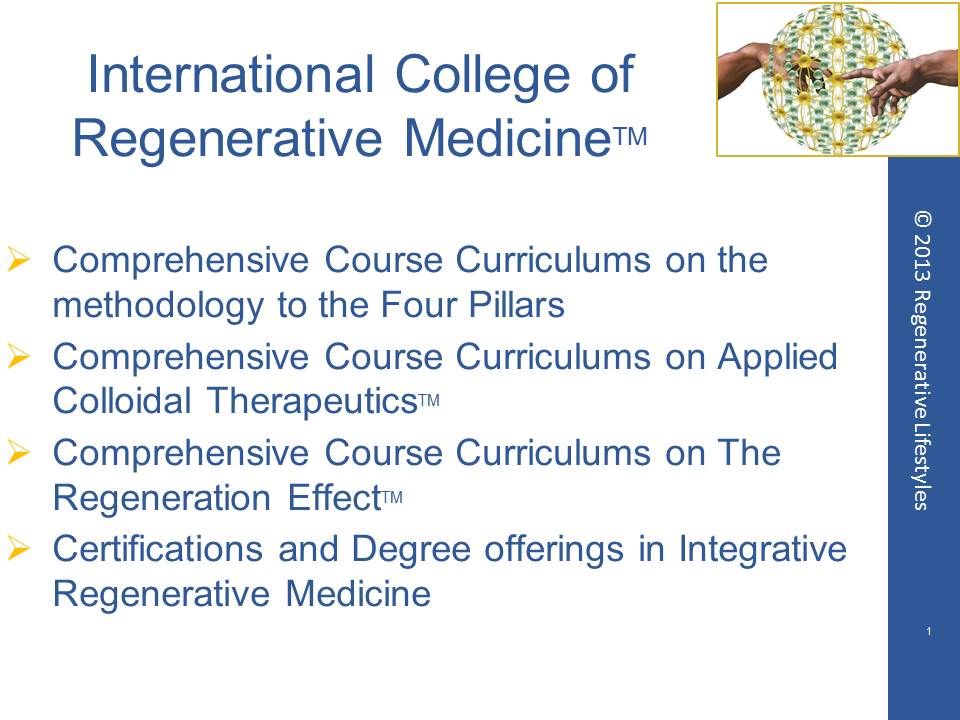 International College of Regenerative Medicine™

➢ Comprehensive Course Curriculums on the methodology to the Four Pillars
➢ Comprehensive Course Curriculums on Applied Colloidal Therapeutics™
➢ Comprehensive Course Curriculums on The Regeneration Effect™
➢ Certifications and Degree offerings in Integrative Regenerative Medicine

© 2013 Regenerative Lifestyles

1